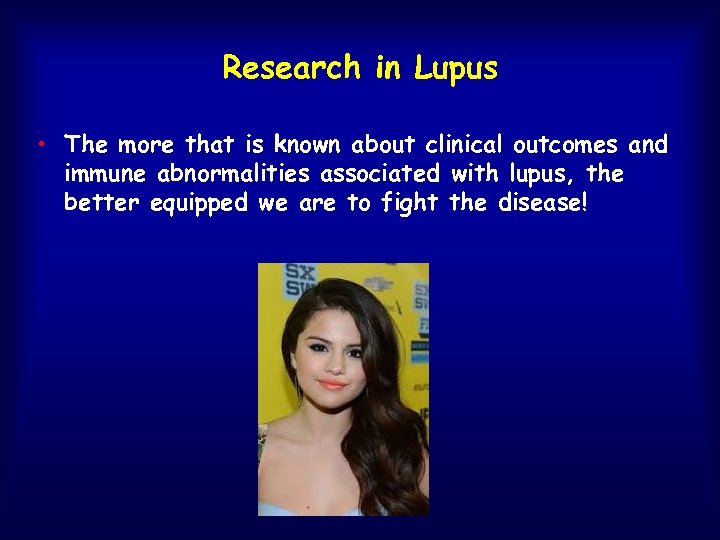 Research in Lupus

• The more that is known about clinical outcomes and immune abnormalities associated with lupus, the better equipped we are to fight the disease!

SX SW